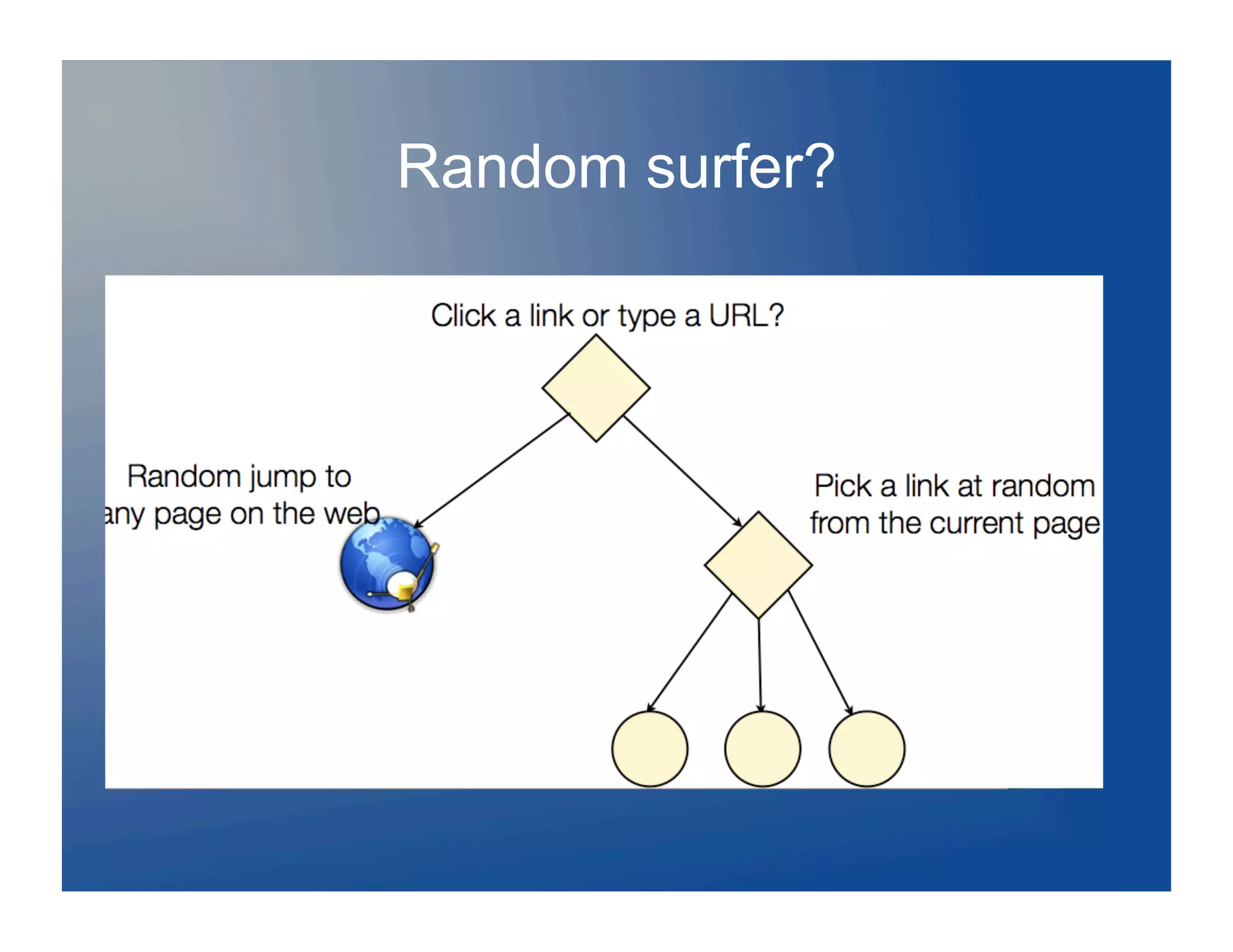 Random surfer?

Click a link or type a URL?

Random jump to
any page on the web

Pick a link at random
from the current page